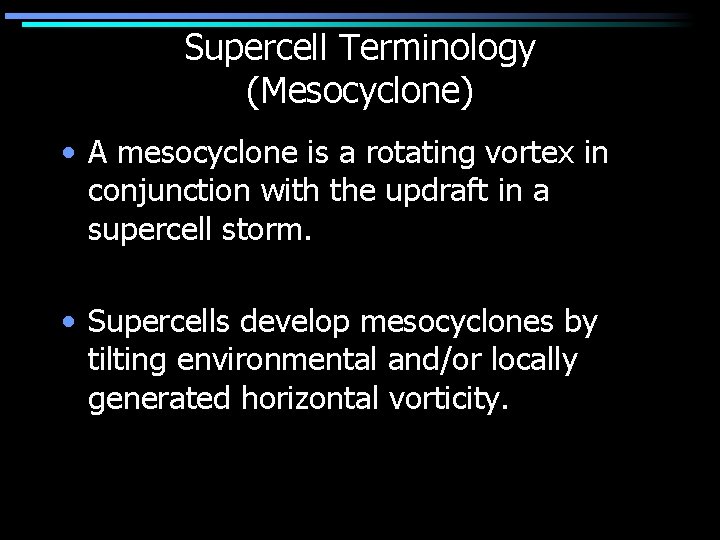 Supercell Terminology (Mesocyclone)

• A mesocyclone is a rotating vortex in conjunction with the updraft in a supercell storm.

• Supercells develop mesocyclones by tilting environmental and/or locally generated horizontal vorticity.